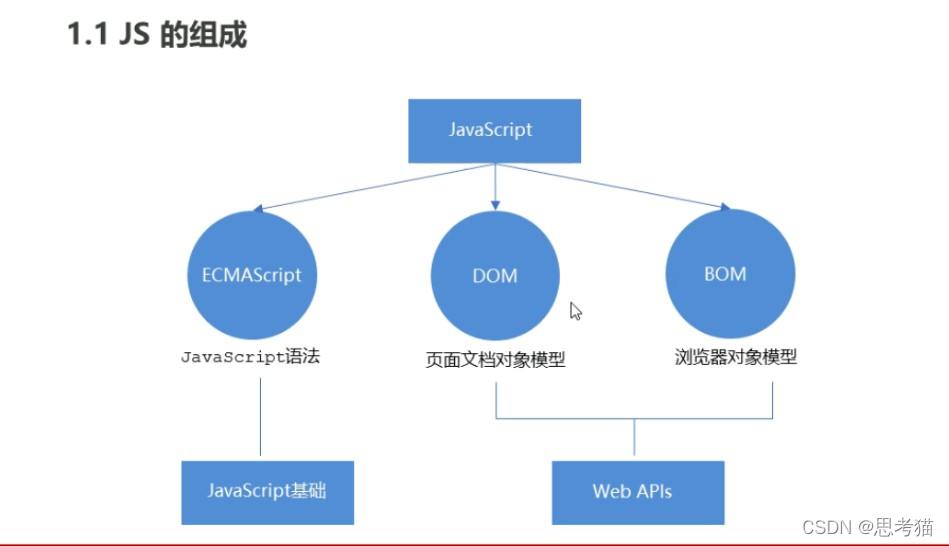 1.1 JS 的组成

JavaScript

ECMAScript

DOM

BOM

JavaScript语法

页面文档对象模型

浏览器对象模型

JavaScript基础

Web APIs

CSDN @思考猫